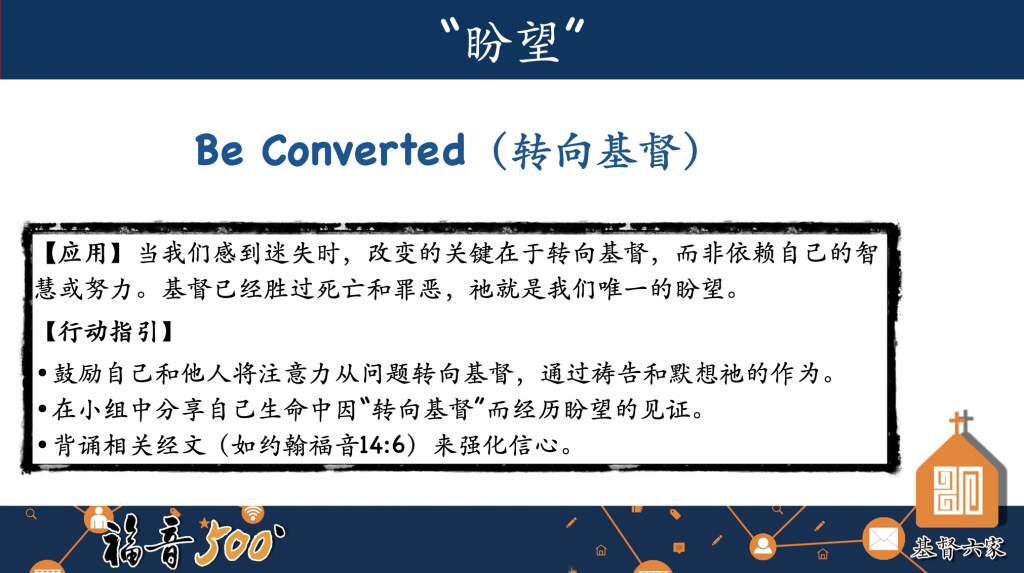 “盼望”

Be Converted（转向基督）

【应用】当我们感到迷失时，改变的关键在于转向基督，而非依赖自己的智慧或努力。基督已经胜过死亡和罪恶，祂就是我们唯一的盼望。

【行动指引】

• 鼓励自己和他人将注意力从问题转向基督，通过祷告和默想祂的作为。
• 在小组中分享自己生命中因“转向基督”而经历盼望的见证。
• 背诵相关经文（如约翰福音14:6）来强化信心。

福音500

基督六家